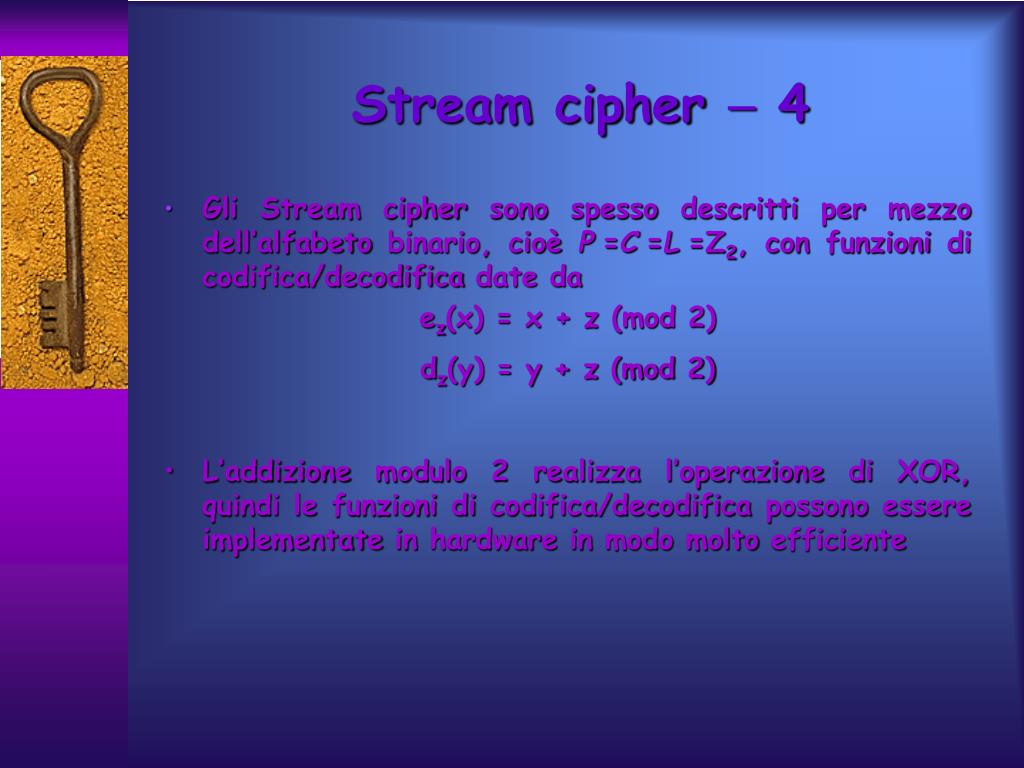 Stream cipher – 4

• Gli Stream cipher sono spesso descritti per mezzo dell'alfabeto binario, cioè $P = C = L = Z_2$, con funzioni di codifica/decodifica date da

$e_z(x) = x + z \pmod 2$

$d_z(y) = y + z \pmod 2$

• L'addizione modulo 2 realizza l'operazione di XOR, quindi le funzioni di codifica/decodifica possono essere implementate in hardware in modo molto efficiente